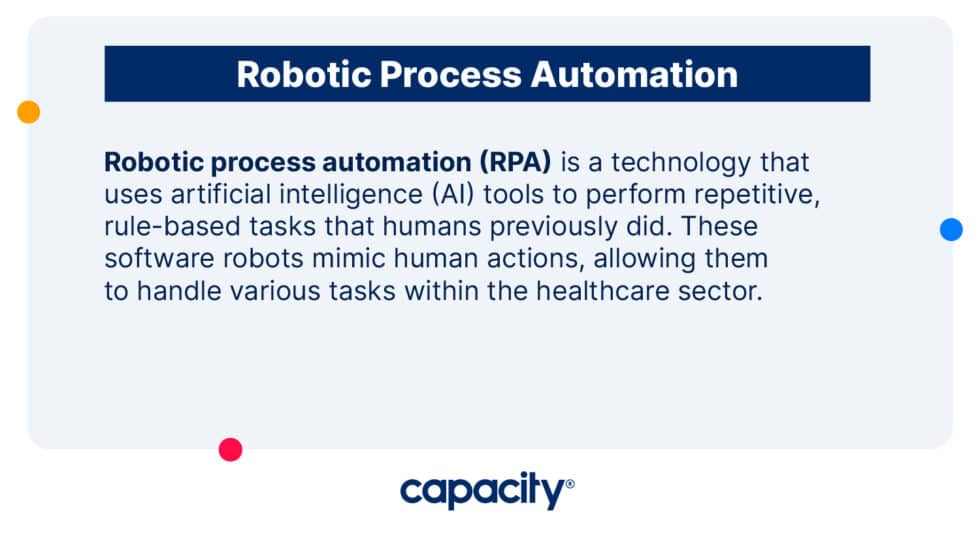 Robotic Process Automation

Robotic process automation (RPA) is a technology that uses artificial intelligence (AI) tools to perform repetitive, rule-based tasks that humans previously did. These software robots mimic human actions, allowing them to handle various tasks within the healthcare sector.

capacity®